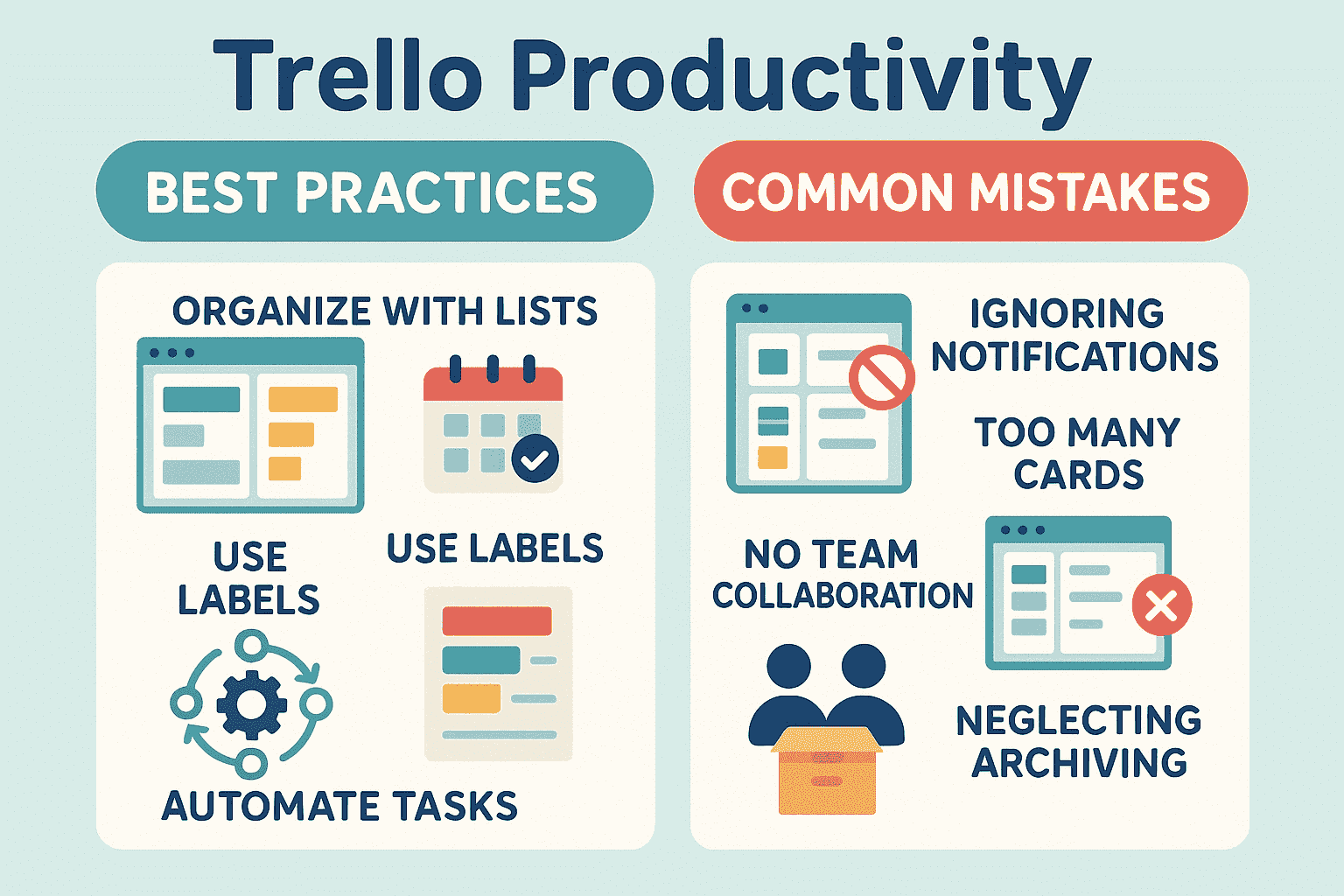 Trello Productivity

BEST PRACTICES

ORGANIZE WITH LISTS

USE LABELS

USE LABELS

AUTOMATE TASKS

COMMON MISTAKES

IGNORING NOTIFICATIONS

TOO MANY CARDS

NO TEAM COLLABORATION

NEGLECTING ARCHIVING